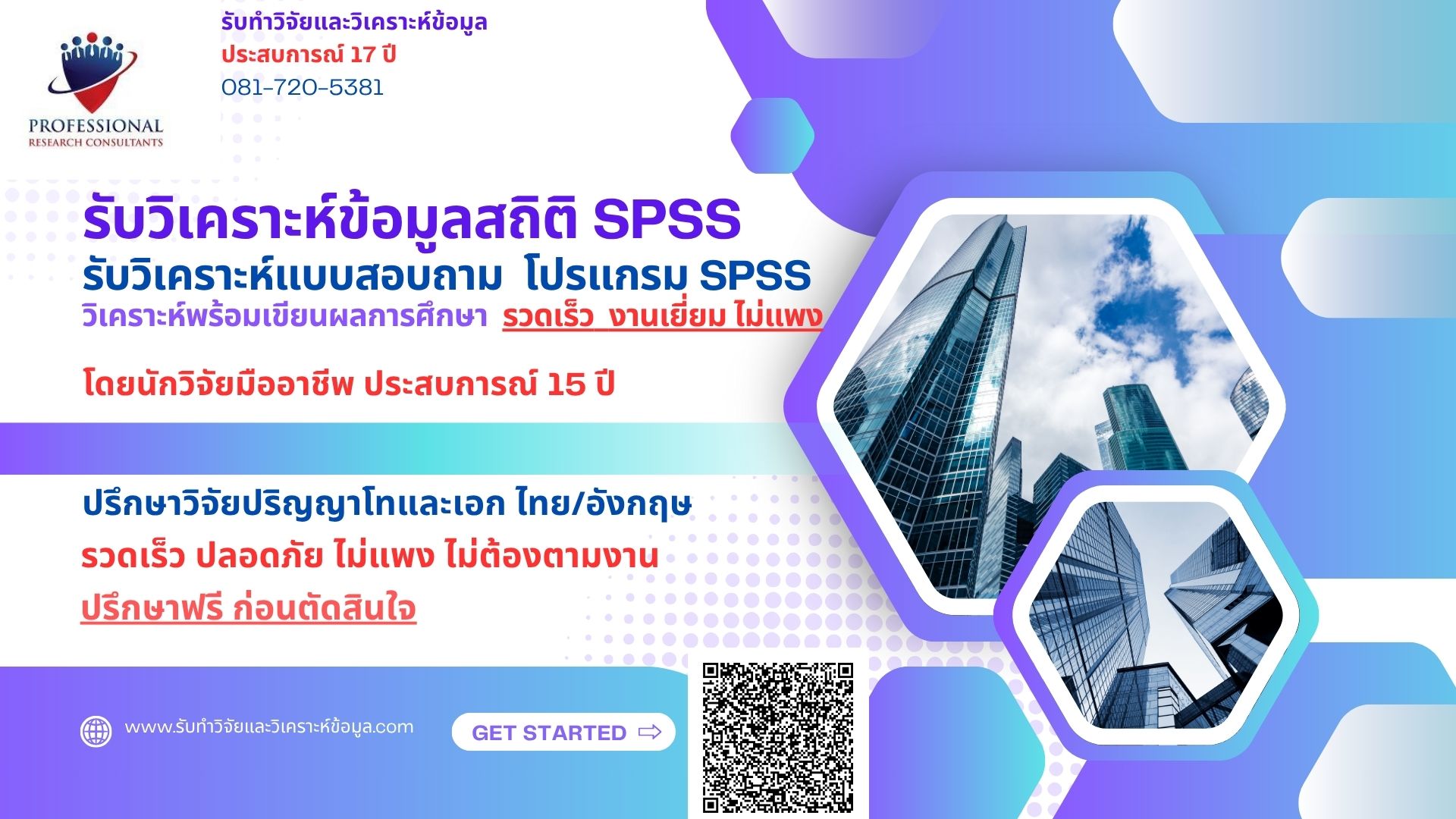 PROFESSIONAL
RESEARCH CONSULTANTS

รับทำวิจัยและวิเคราะห์ข้อมูล
ประสบการณ์ 17 ปี
081-720-5381

รับวิเคราะห์ข้อมูลสถิติ SPSS
รับวิเคราะห์แบบสอบถาม โปรแกรม SPSS
วิเคราะห์พร้อมเขียนผลการศึกษา รวดเร็ว งานเยี่ยม ไม่แพง

โดยนักวิจัยมืออาชีพ ประสบการณ์ 15 ปี

ปรึกษาวิจัยปริญญาโทและเอก ไทย/อังกฤษ
รวดเร็ว ปลอดภัย ไม่แพง ไม่ต้องตามงาน
ปรึกษาฟรี ก่อนตัดสินใจ

www.รับทำวิจัยและวิเคราะห์ข้อมูล.com

GET STARTED